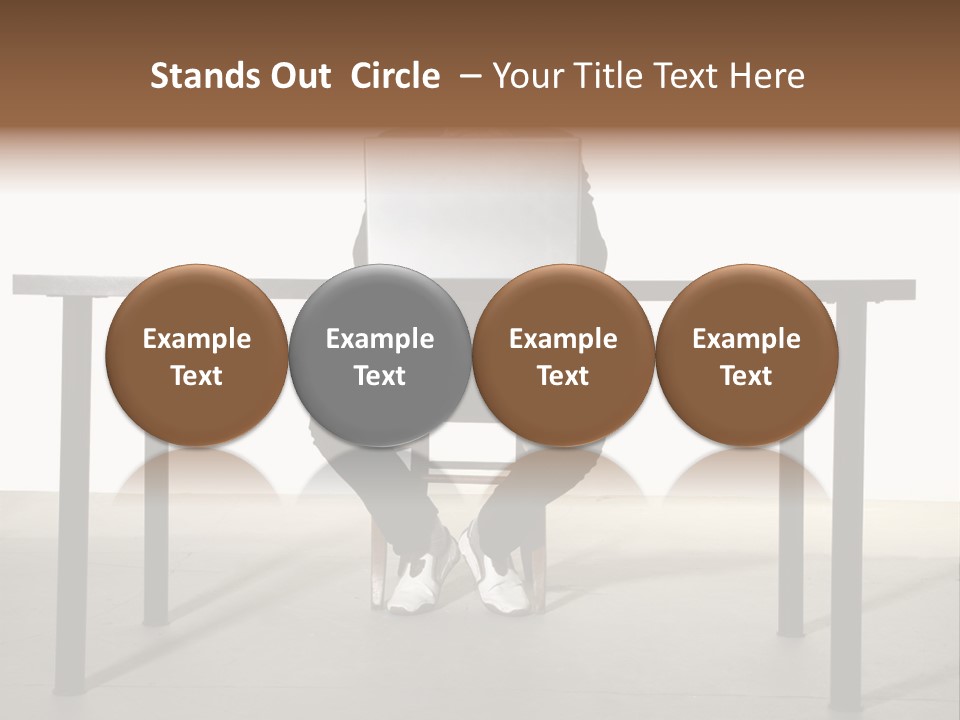 Stands Out Circle – Your Title Text Here

Example Text

Example Text

Example Text

Example Text